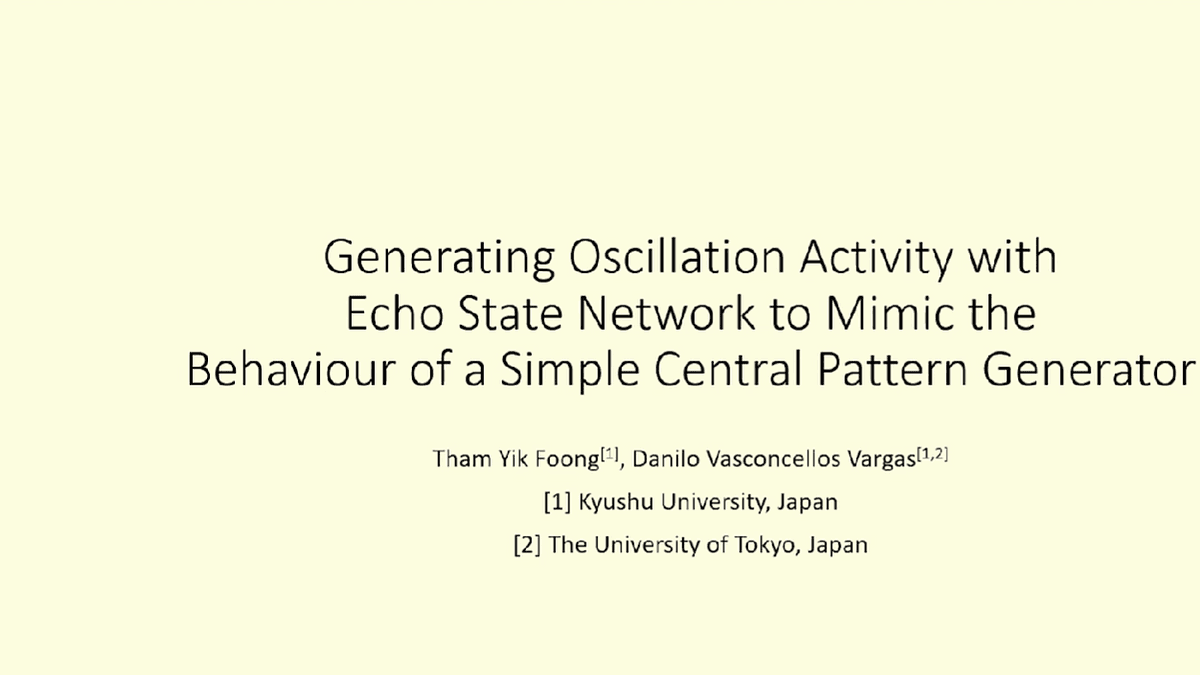 Generating Oscillation Activity with Echo State Network to Mimic the Behaviour of a Simple Central Pattern Generator

Tham Yik Foong$^{[1]}$, Danilo Vasconcellos Vargas$^{[1,2]}$

[1] Kyushu University, Japan

[2] The University of Tokyo, Japan